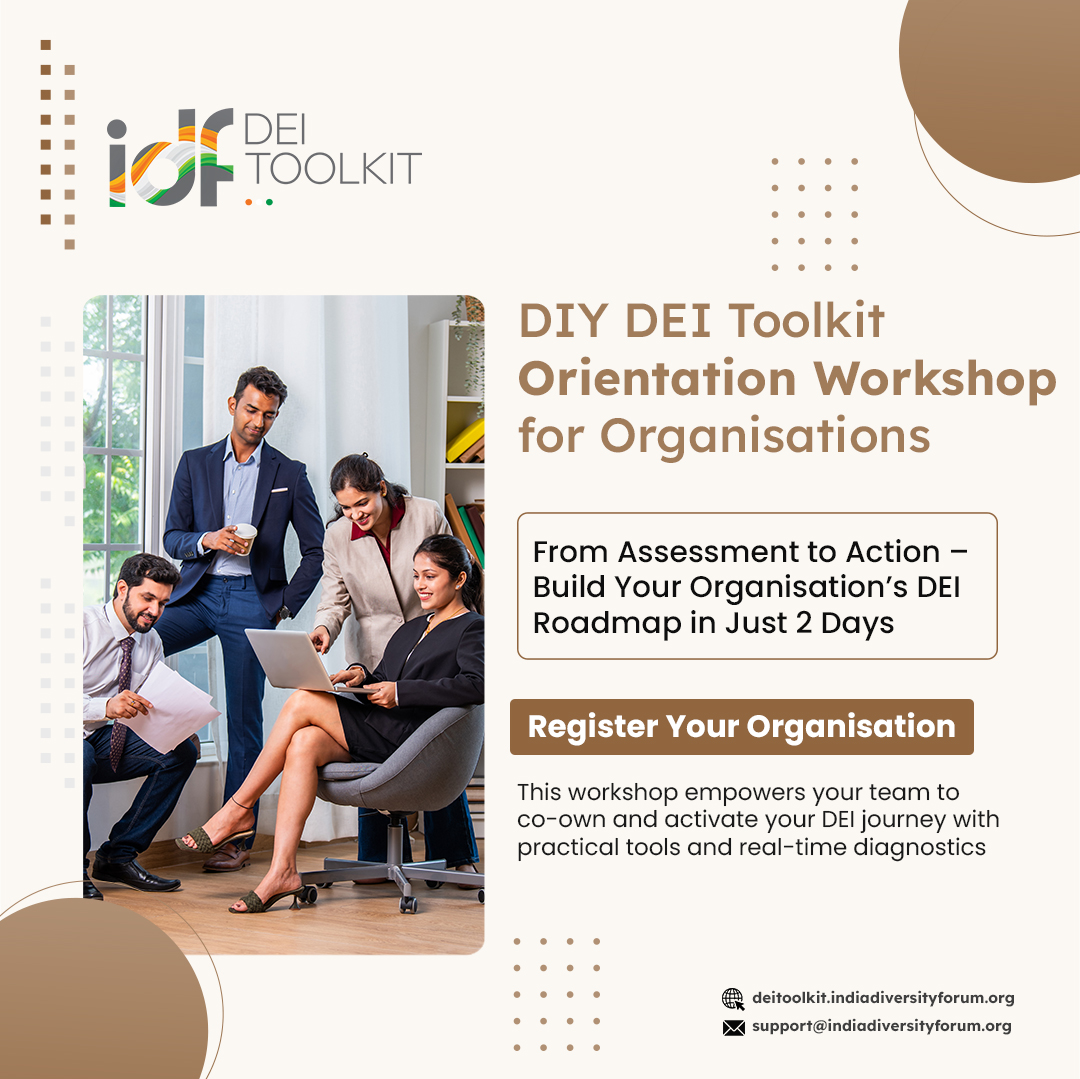 idf DEI TOOLKIT

DIY DEI Toolkit Orientation Workshop for Organisations

From Assessment to Action – Build Your Organisation's DEI Roadmap in Just 2 Days

Register Your Organisation

This workshop empowers your team to co-own and activate your DEI journey with practical tools and real-time diagnostics

deitoolkit.indiadiversityforum.org
support@indiadiversityforum.org